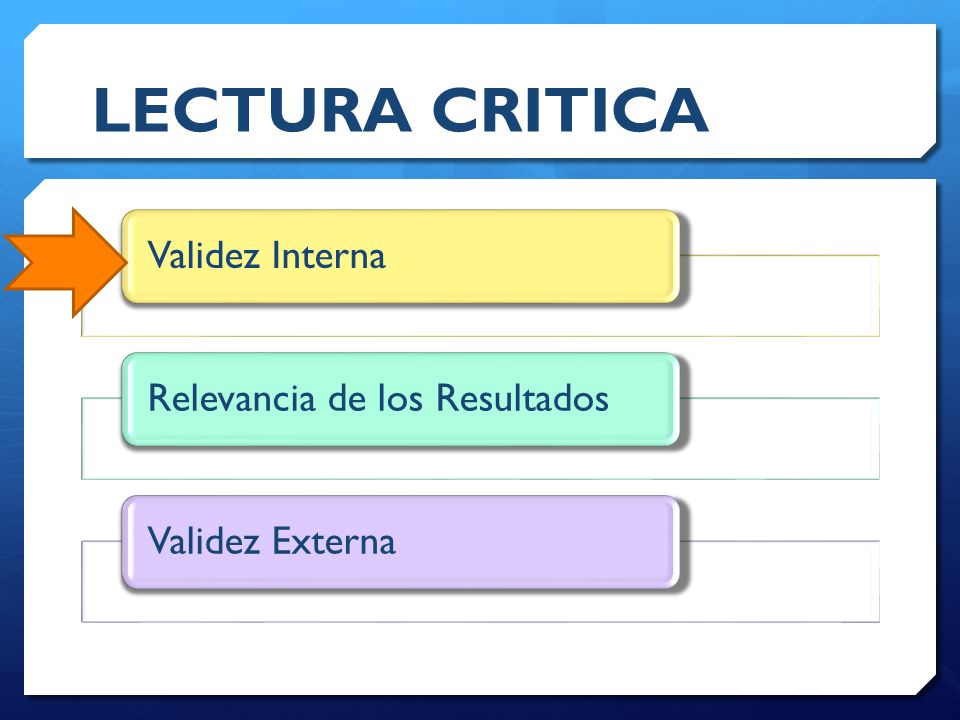 LECTURA CRITICA

Validez Interna

Relevancia de los Resultados

Validez Externa